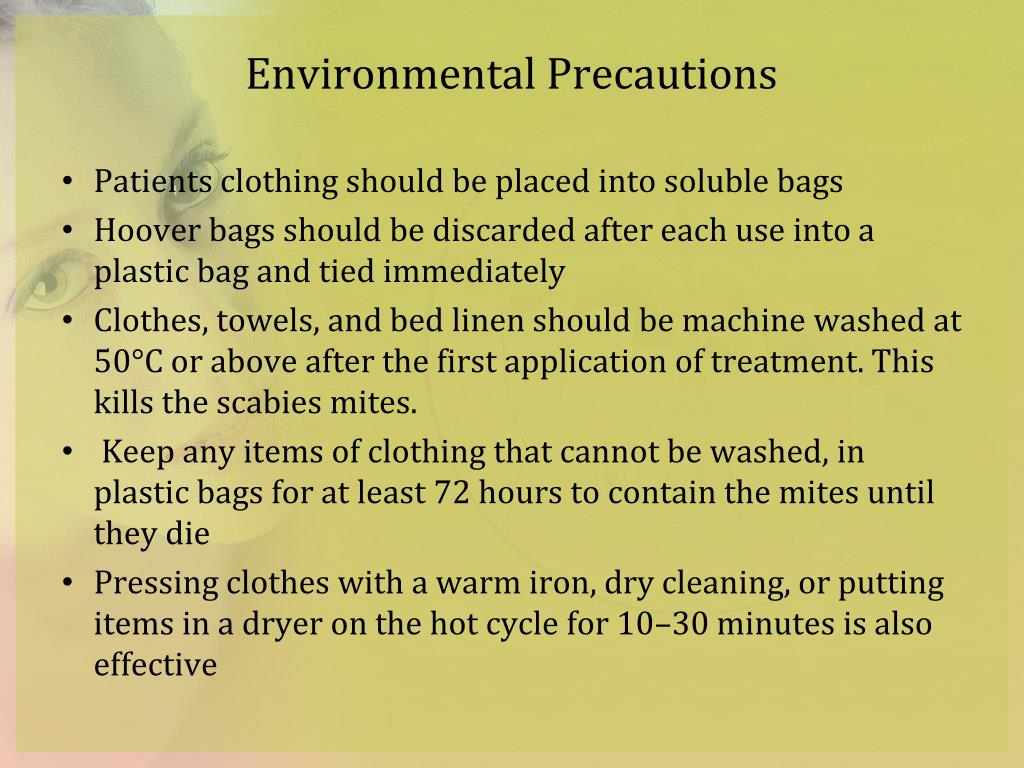 Environmental Precautions

• Patients clothing should be placed into soluble bags
• Hoover bags should be discarded after each use into a plastic bag and tied immediately
• Clothes, towels, and bed linen should be machine washed at 50°C or above after the first application of treatment. This kills the scabies mites.
• Keep any items of clothing that cannot be washed, in plastic bags for at least 72 hours to contain the mites until they die
• Pressing clothes with a warm iron, dry cleaning, or putting items in a dryer on the hot cycle for 10–30 minutes is also effective